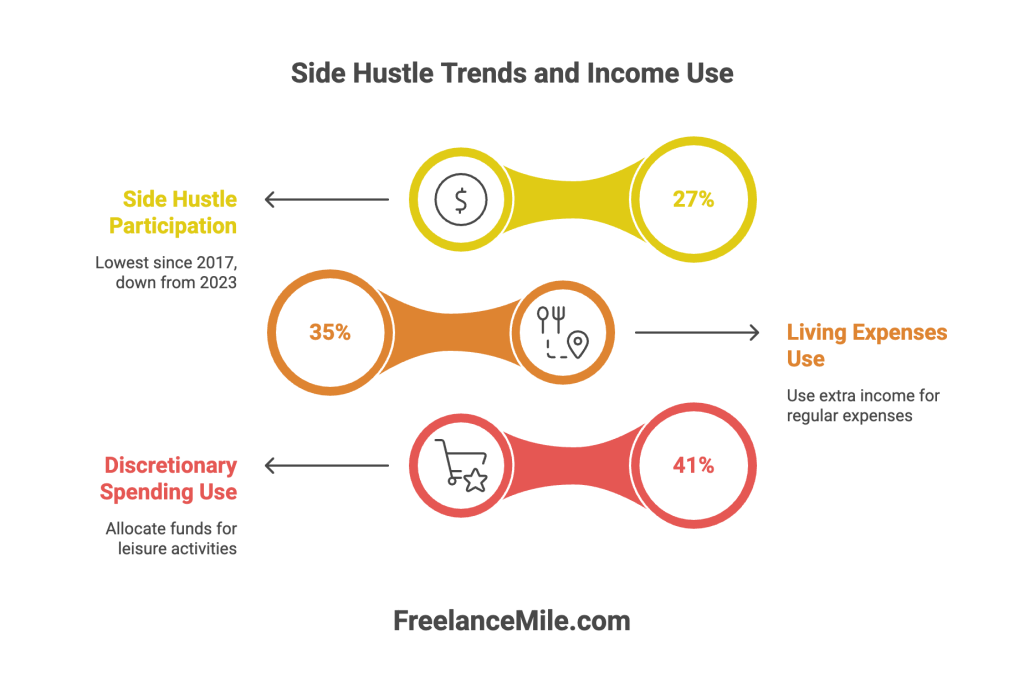 Side Hustle Trends and Income Use

Side Hustle Participation

Lowest since 2017, down from 2023

27%

35%

Living Expenses Use

Use extra income for regular expenses

Discretionary Spending Use

Allocate funds for leisure activities

41%

FreelanceMile.com